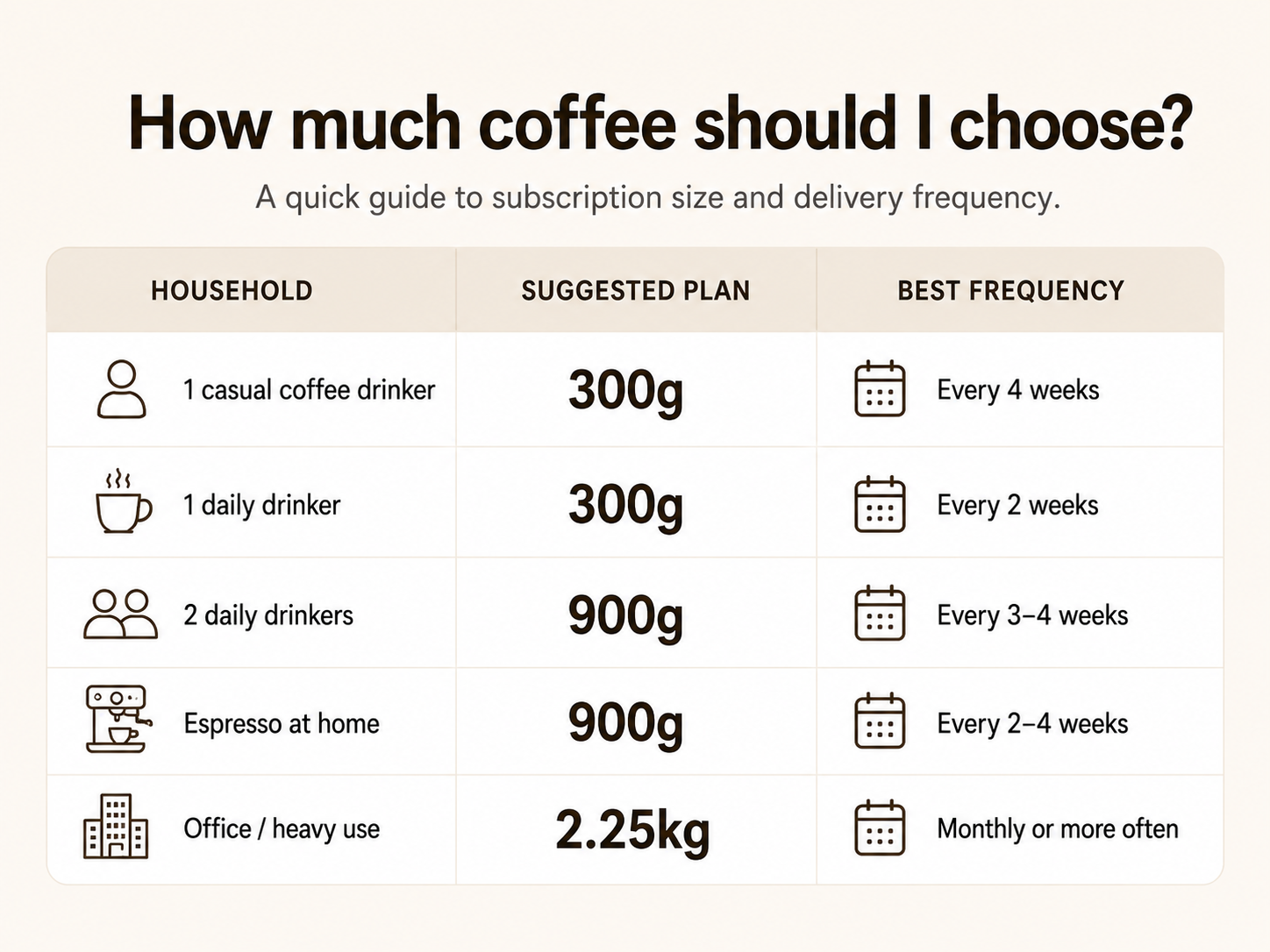 How much coffee should I choose?

A quick guide to subscription size and delivery frequency.

| HOUSEHOLD | SUGGESTED PLAN | BEST FREQUENCY |
|---|---|---|
| 1 casual coffee drinker | 300g | Every 4 weeks |
| 1 daily drinker | 300g | Every 2 weeks |
| 2 daily drinkers | 900g | Every 3–4 weeks |
| Espresso at home | 900g | Every 2–4 weeks |
| Office / heavy use | 2.25kg | Monthly or more often |